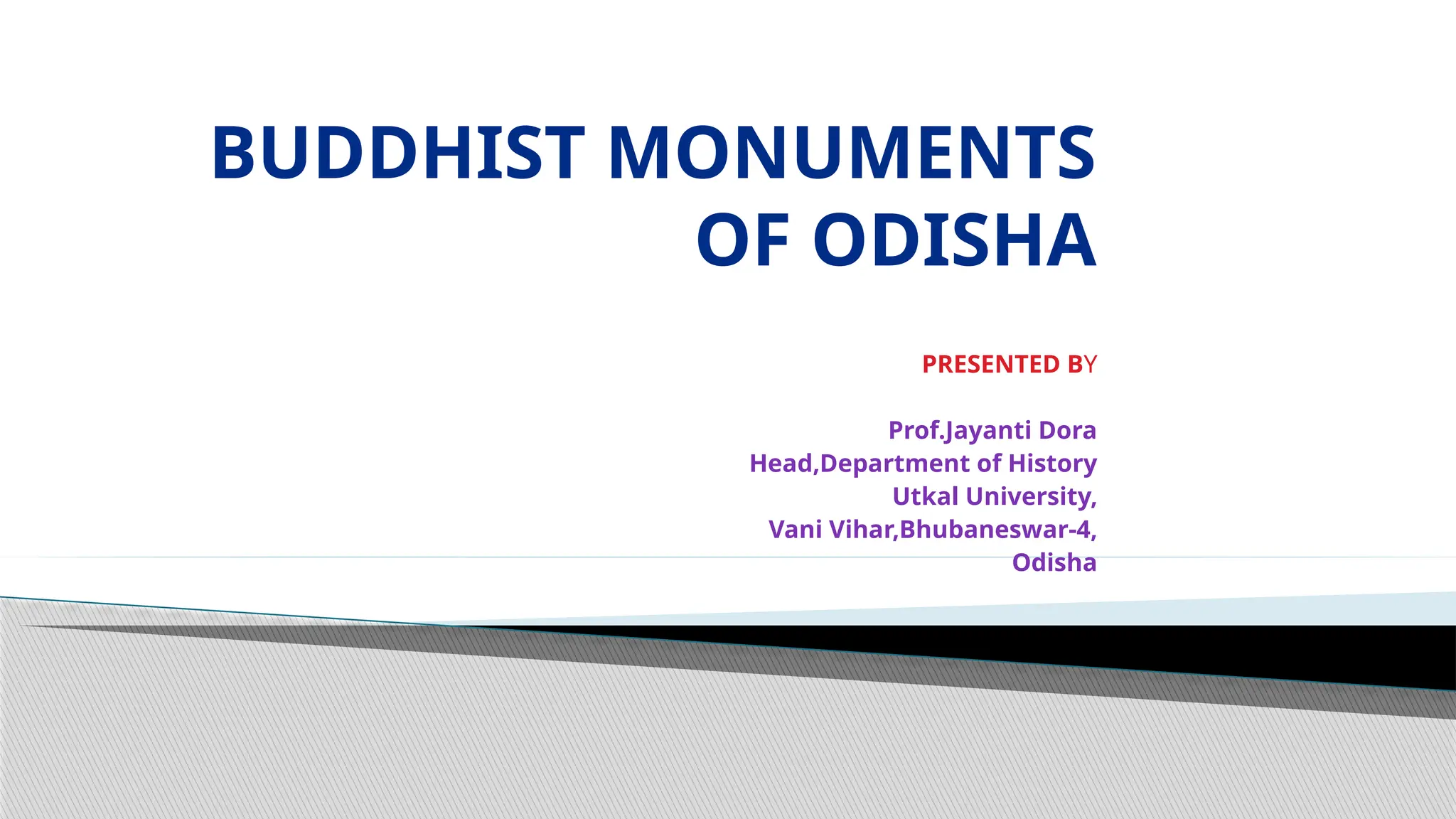 BUDDHIST MONUMENTS OF ODISHA

PRESENTED BY

Prof.Jayanti Dora
Head,Department of History
Utkal University,
Vani Vihar,Bhubaneswar-4,
Odisha